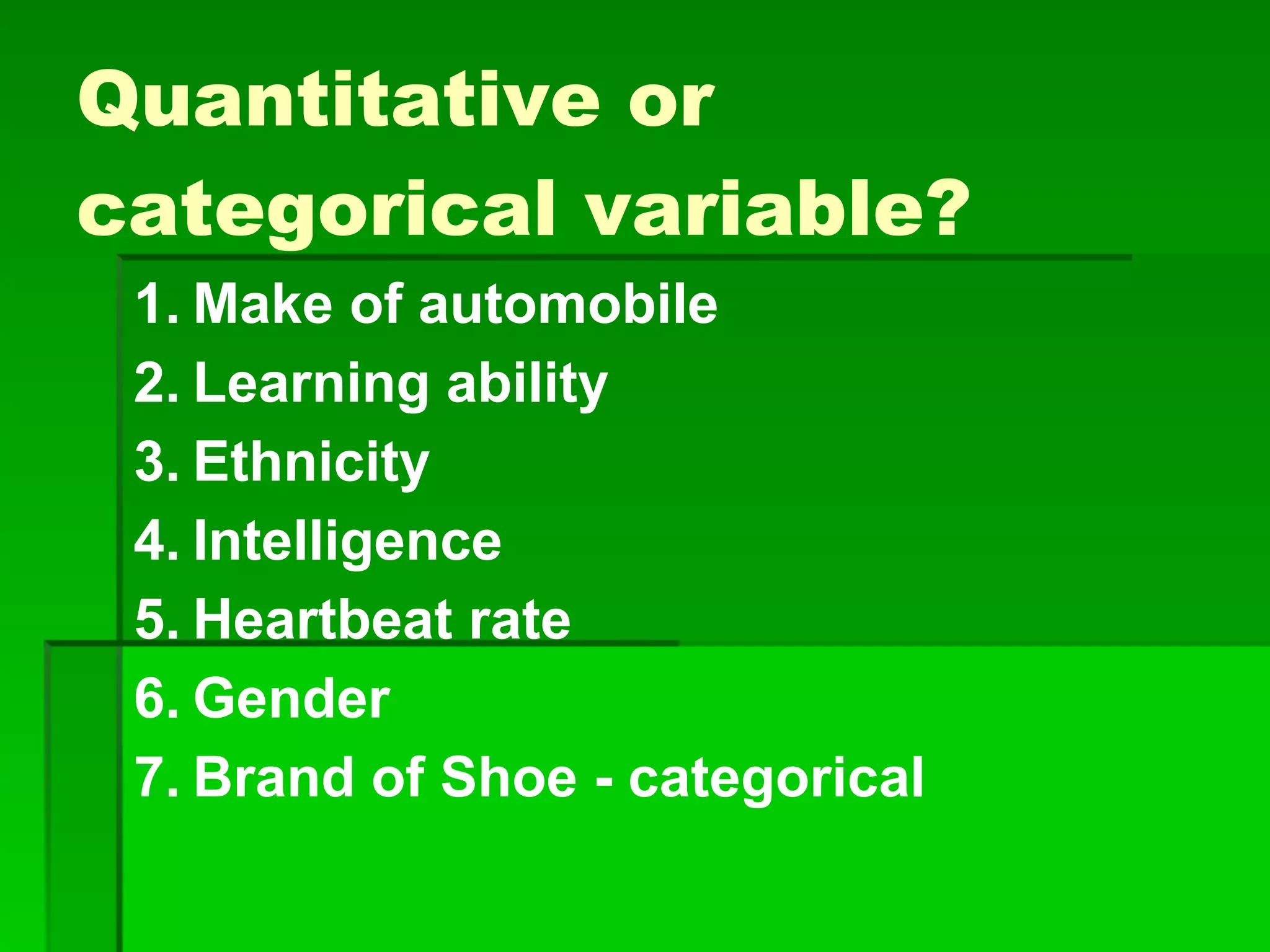 Quantitative or categorical variable?

1. Make of automobile
2. Learning ability
3. Ethnicity
4. Intelligence
5. Heartbeat rate
6. Gender
7. Brand of Shoe - categorical